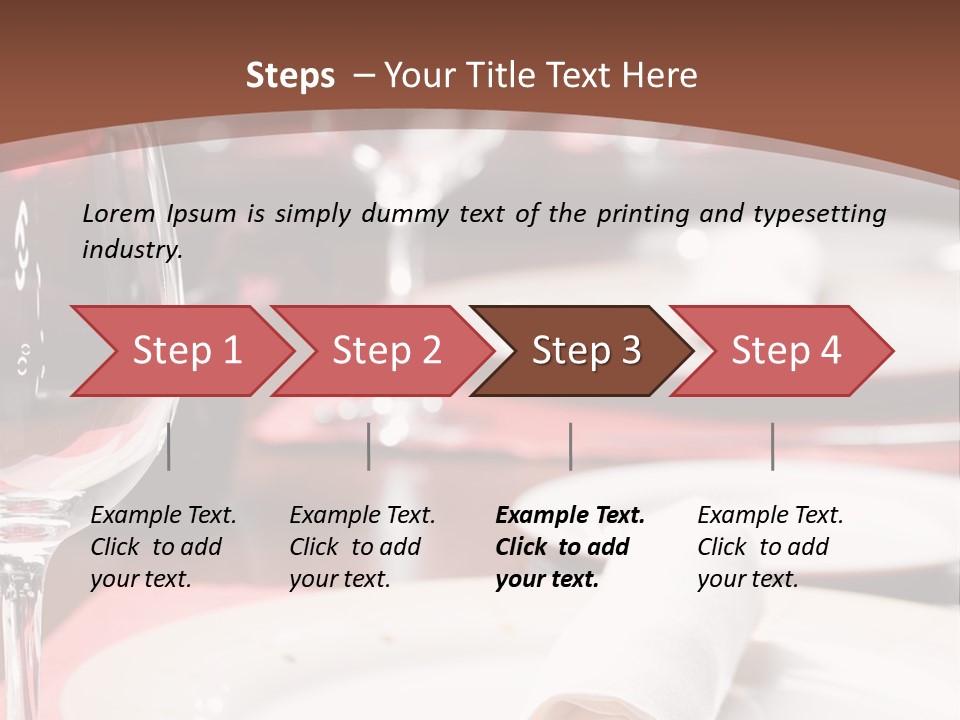 Steps – Your Title Text Here

Lorem Ipsum is simply dummy text of the printing and typesetting industry.

Step 1

Step 2

Step 3

Step 4

Example Text. Click to add your text.

Example Text. Click to add your text.

Example Text. Click to add your text.

Example Text. Click to add your text.